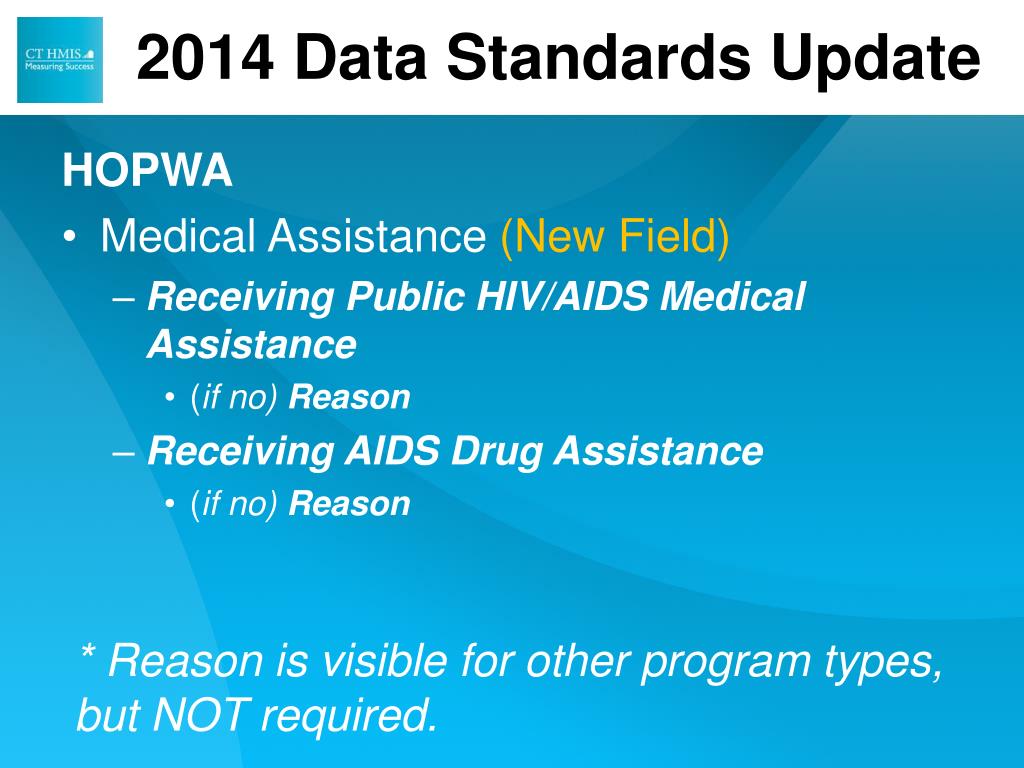 CT HMIS
Measuring Success

2014 Data Standards Update

HOPWA

• Medical Assistance (New Field)
– Receiving Public HIV/AIDS Medical Assistance
• (if no) Reason
– Receiving AIDS Drug Assistance
• (if no) Reason

* Reason is visible for other program types, but NOT required.